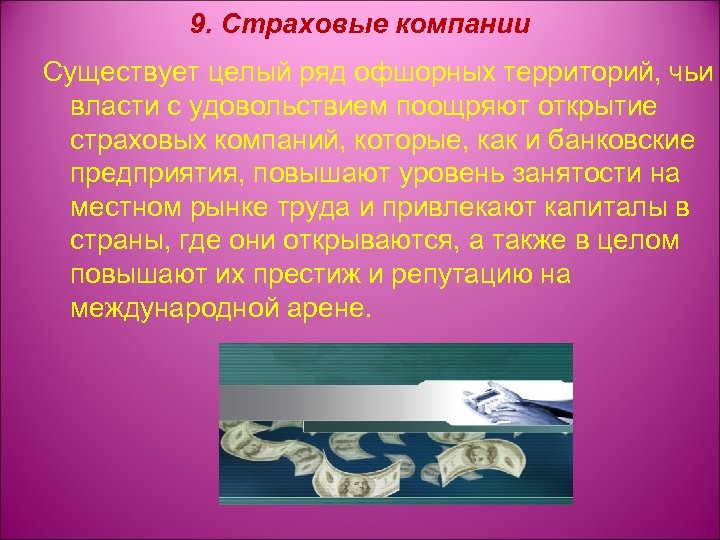 9. Страховые компании

Существует целый ряд офшорных территорий, чьи власти с удовольствием поощряют открытие страховых компаний, которые, как и банковские предприятия, повышают уровень занятости на местном рынке труда и привлекают капиталы в страны, где они открываются, а также в целом повышают их престиж и репутацию на международной арене.